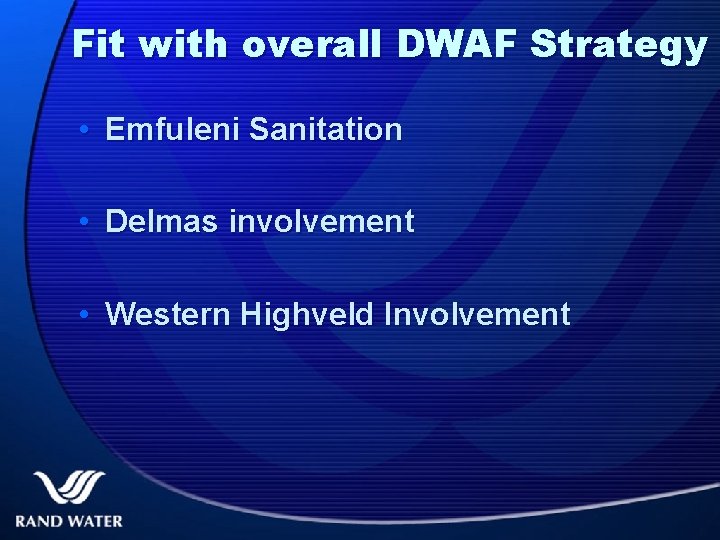 Fit with overall DWAF Strategy

• Emfuleni Sanitation

• Delmas involvement

• Western Highveld Involvement

RAND WATER